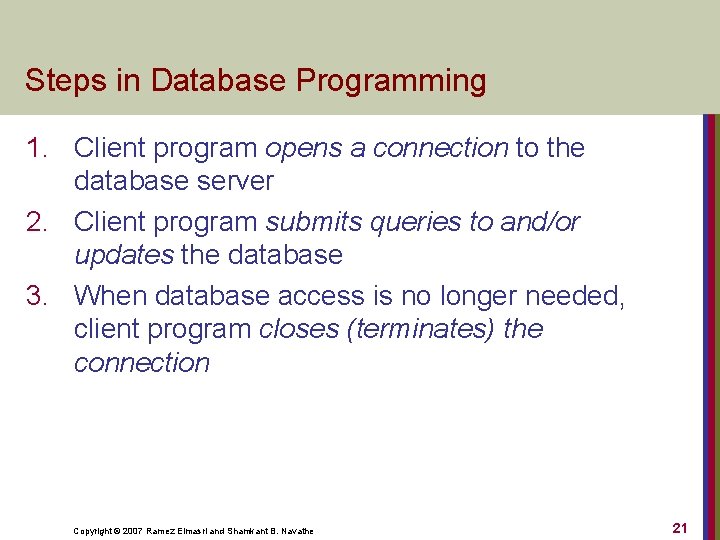 Steps in Database Programming

1. Client program opens a connection to the database server
2. Client program submits queries to and/or updates the database
3. When database access is no longer needed, client program closes (terminates) the connection

Copyright © 2007 Ramez Elmasri and Shamkant B. Navathe

21